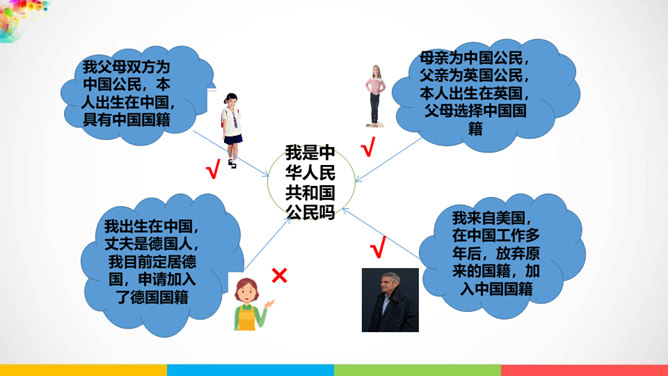 我父母双方为中国公民，本人出生在中国，具有中国国籍

√

母亲为中国公民，父亲为英国公民，本人出生在英国，父母选择中国国籍

√

我是中华人民共和国公民吗

我出生在中国，丈夫是德国人，我目前定居德国，申请加入了德国国籍

×

我来自美国，在中国工作多年后，放弃原来的国籍，加入中国国籍

√